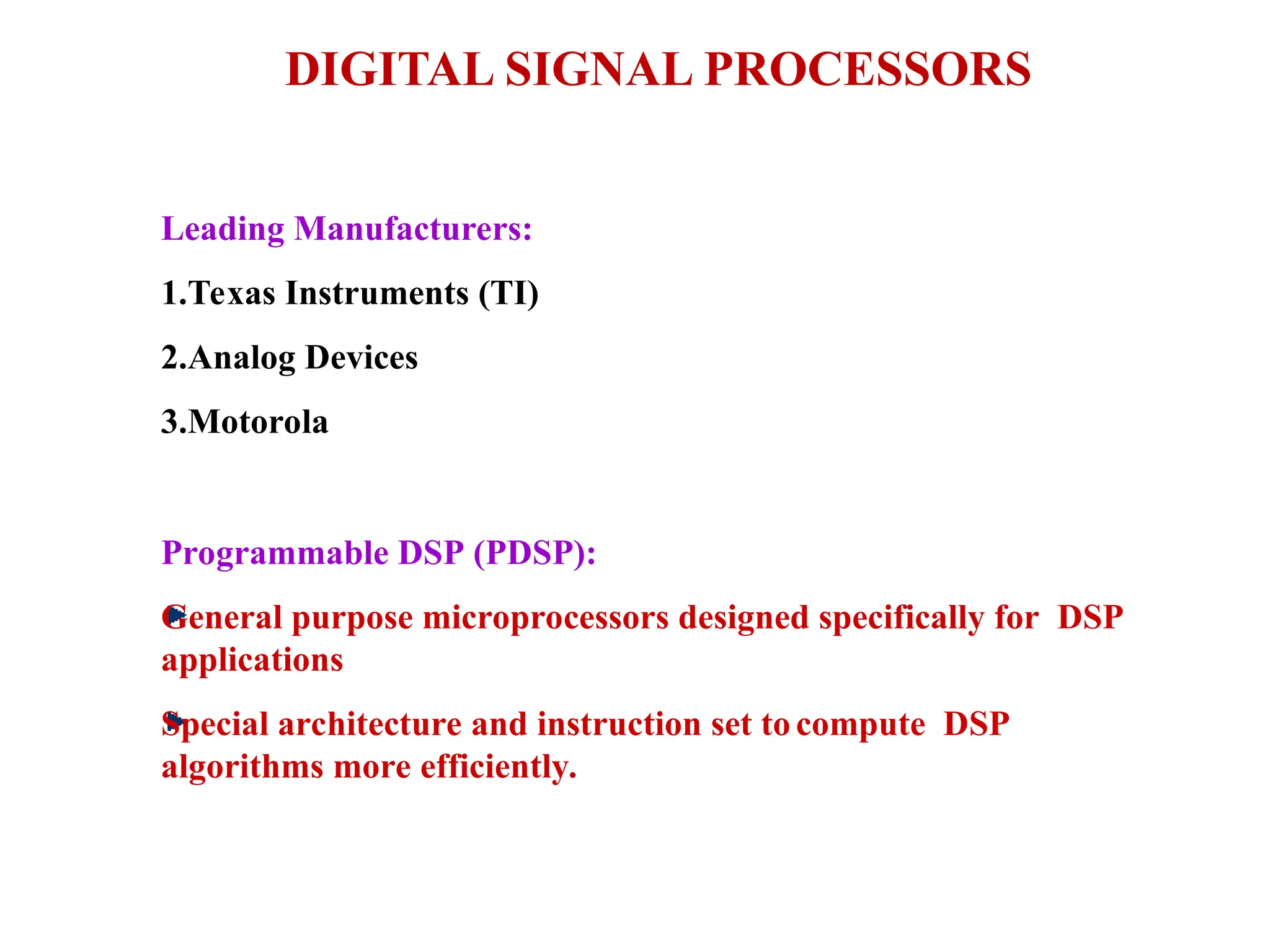 DIGITAL SIGNAL PROCESSORS

Leading Manufacturers:

1.Texas Instruments (TI)

2.Analog Devices

3.Motorola

Programmable DSP (PDSP):

General purpose microprocessors designed specifically for DSP applications

Special architecture and instruction set to compute DSP algorithms more efficiently.